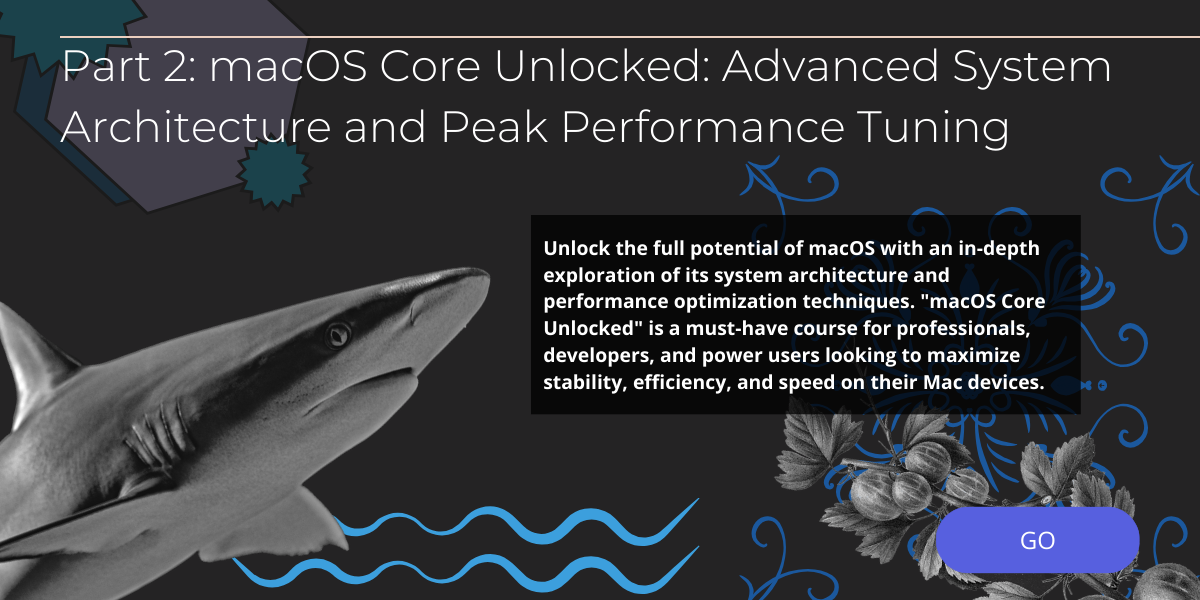 Part 2: macOS Core Unlocked: Advanced System Architecture and Peak Performance Tuning

Unlock the full potential of macOS with an in-depth exploration of its system architecture and performance optimization techniques. "macOS Core Unlocked" is a must-have course for professionals, developers, and power users looking to maximize stability, efficiency, and speed on their Mac devices.

GO